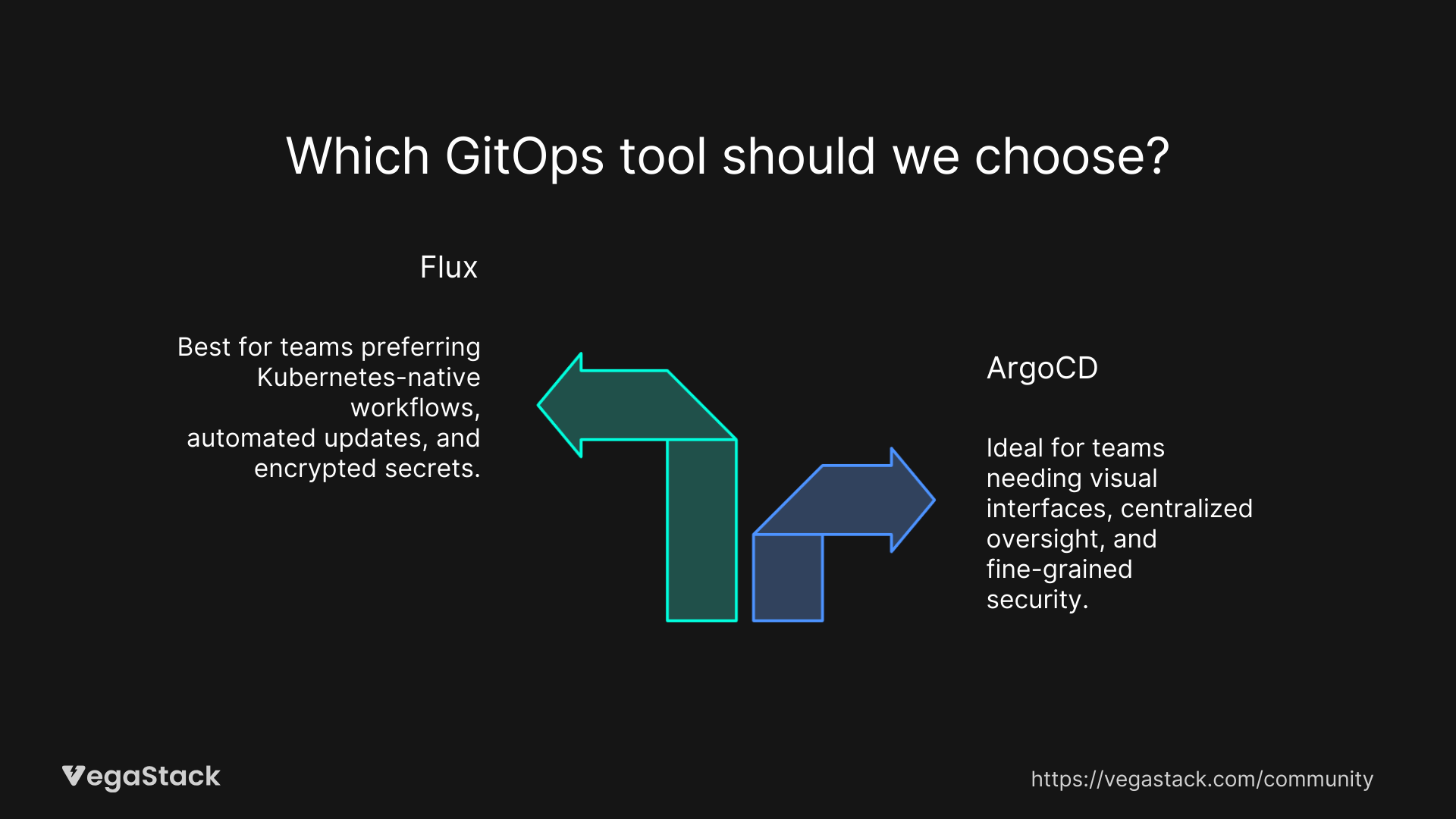 Which GitOps tool should we choose?

Flux

Best for teams preferring Kubernetes-native workflows, automated updates, and encrypted secrets.

ArgoCD

Ideal for teams needing visual interfaces, centralized oversight, and fine-grained security.

VegaStack

https://vegastack.com/community